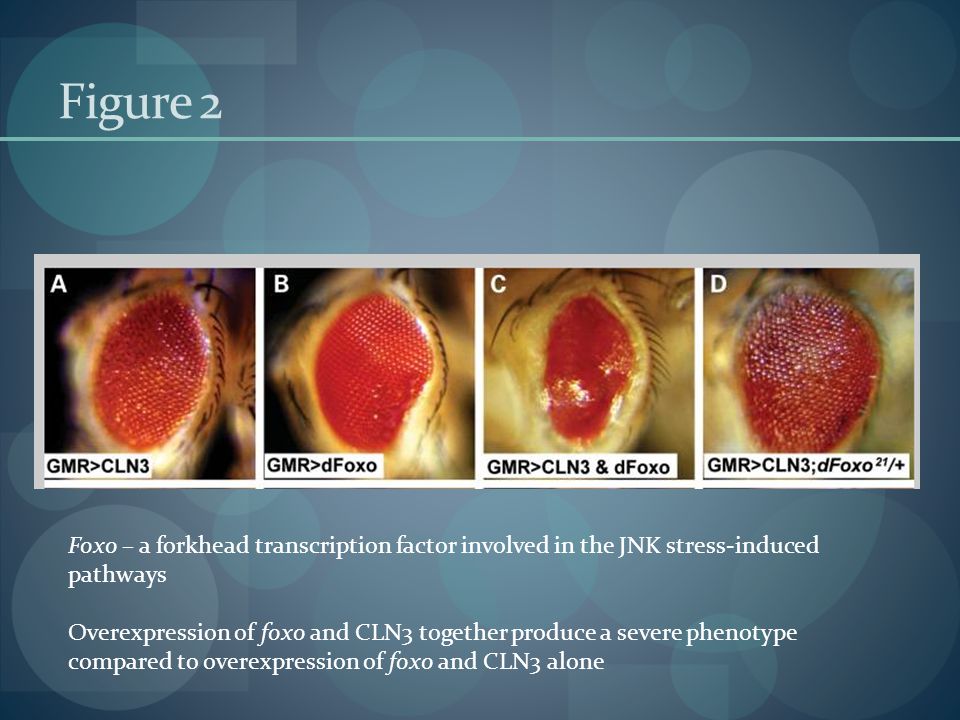 Figure 2

A
GMR>CLN3

B
GMR>dFoxo

C
GMR>CLN3 & dFoxo

D
GMR>CLN3;dFoxo $^{21}$/+

Foxo – a forkhead transcription factor involved in the JNK stress-induced pathways

Overexpression of foxo and CLN3 together produce a severe phenotype compared to overexpression of foxo and CLN3 alone